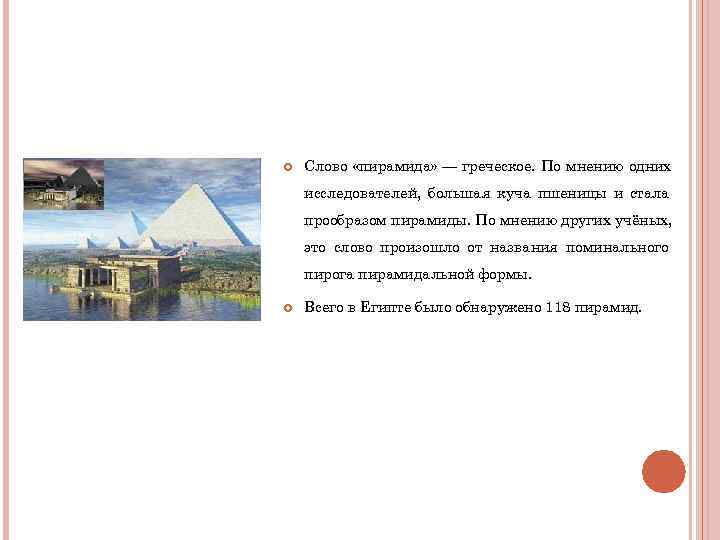 Слово «пирамида» — греческое. По мнению одних исследователей, большая куча пшеницы и стала прообразом пирамиды. По мнению других учёных, это слово произошло от названия поминального пирога пирамидальной формы.

Всего в Египте было обнаружено 118 пирамид.